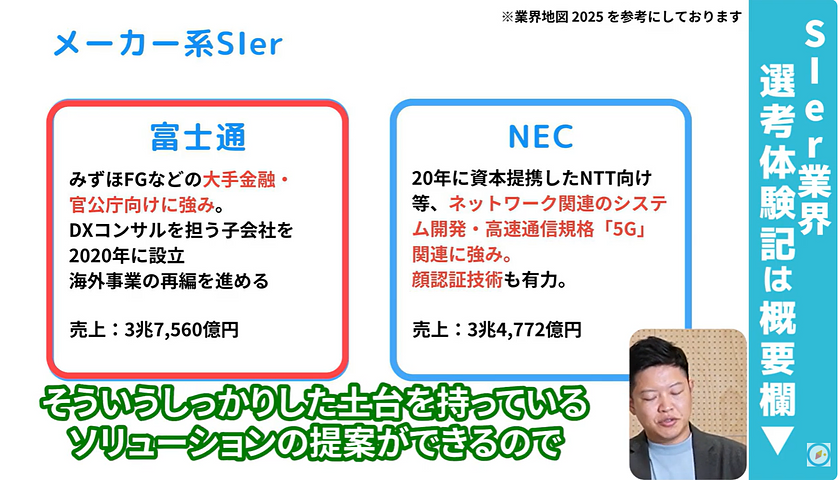 ※業界地図 2025 を参考にしております

メーカー系SIer

富士通

みずほFGなどの大手金融・官公庁向けに強み。
DXコンサルを担う子会社を2020年に設立
海外事業の再編を進める

売上：3兆7,560億円

NEC

20年に資本提携したNTT向け等、ネットワーク関連のシステム開発・高速通信規格「5G」関連に強み。
顔認証技術も有力。

売上：3兆4,772億円

そういうしっかりした土台を持っている
ソリューションの提案ができるので

SIer業界
選考体験記は概要欄▼